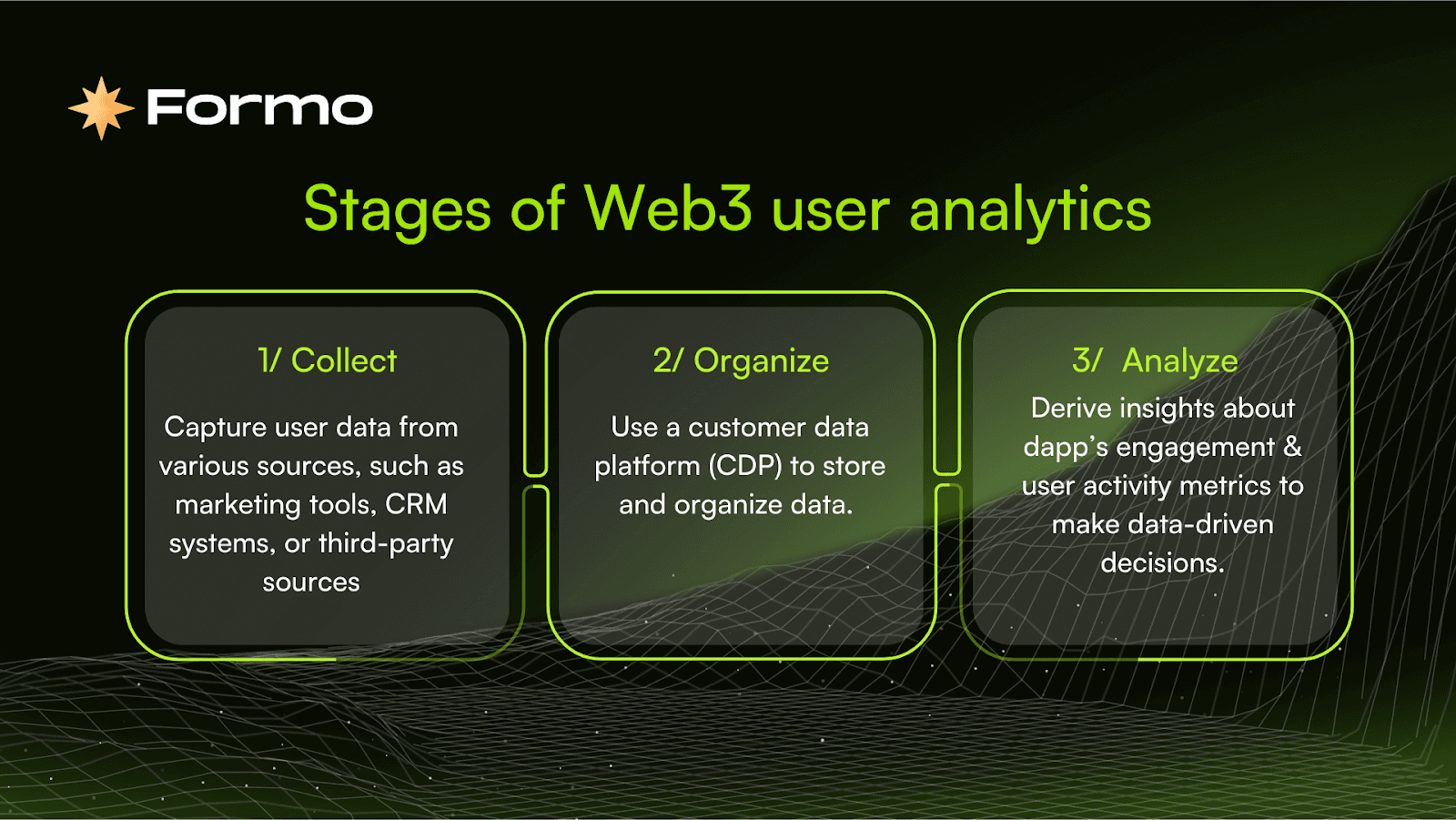 Formo

Stages of Web3 user analytics

1/ Collect

Capture user data from various sources, such as marketing tools, CRM systems, or third-party sources

2/ Organize

Use a customer data platform (CDP) to store and organize data.

3/ Analyze

Derive insights about dapp's engagement & user activity metrics to make data-driven decisions.